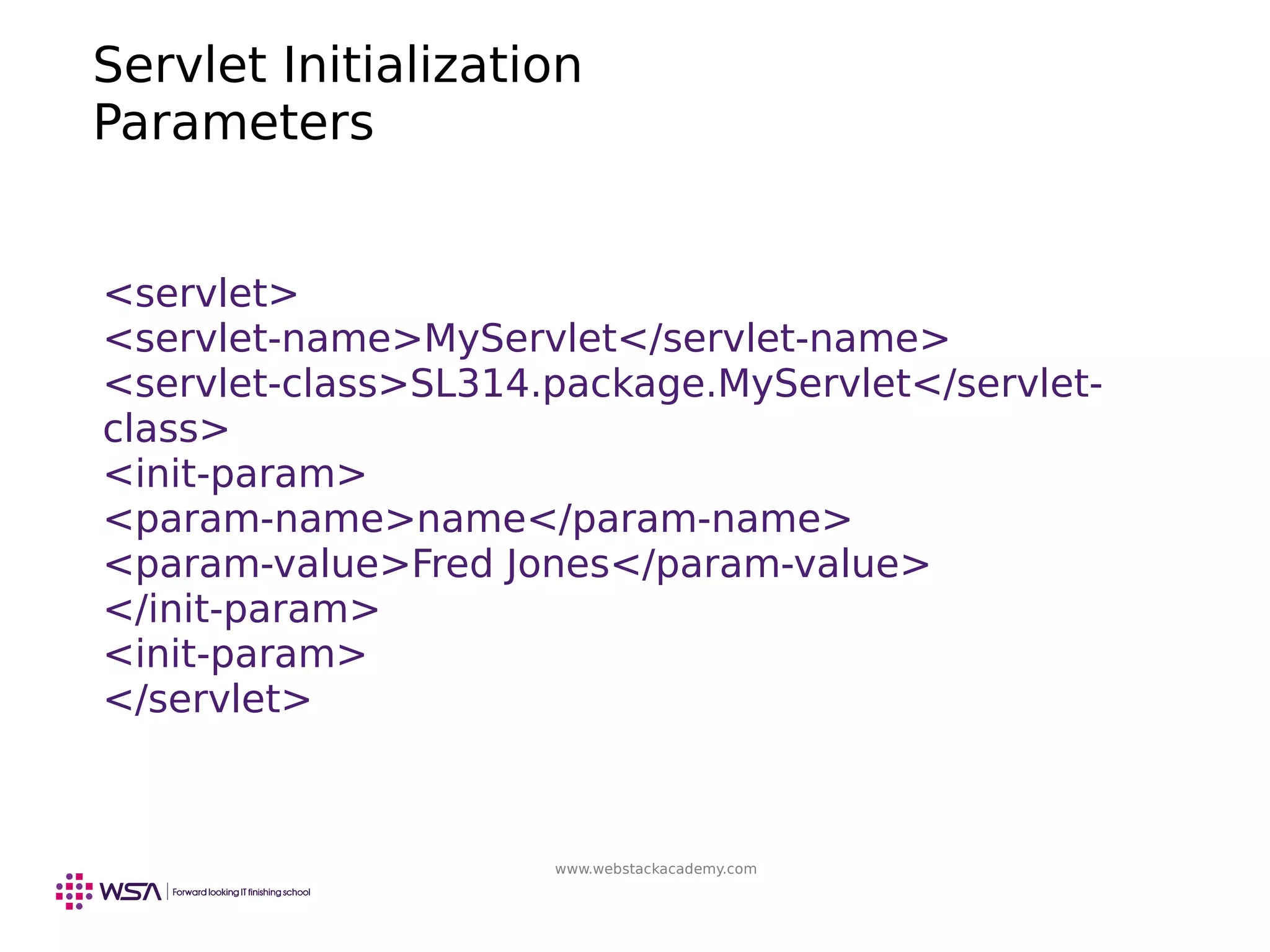 Servlet Initialization Parameters

<servlet>
<servlet-name>MyServlet</servlet-name>
<servlet-class>SL314.package.MyServlet</servlet-class>
<init-param>
<param-name>name</param-name>
<param-value>Fred Jones</param-value>
</init-param>
<init-param>
</servlet>

www.webstackacademy.com

WSA | Forward looking IT finishing school